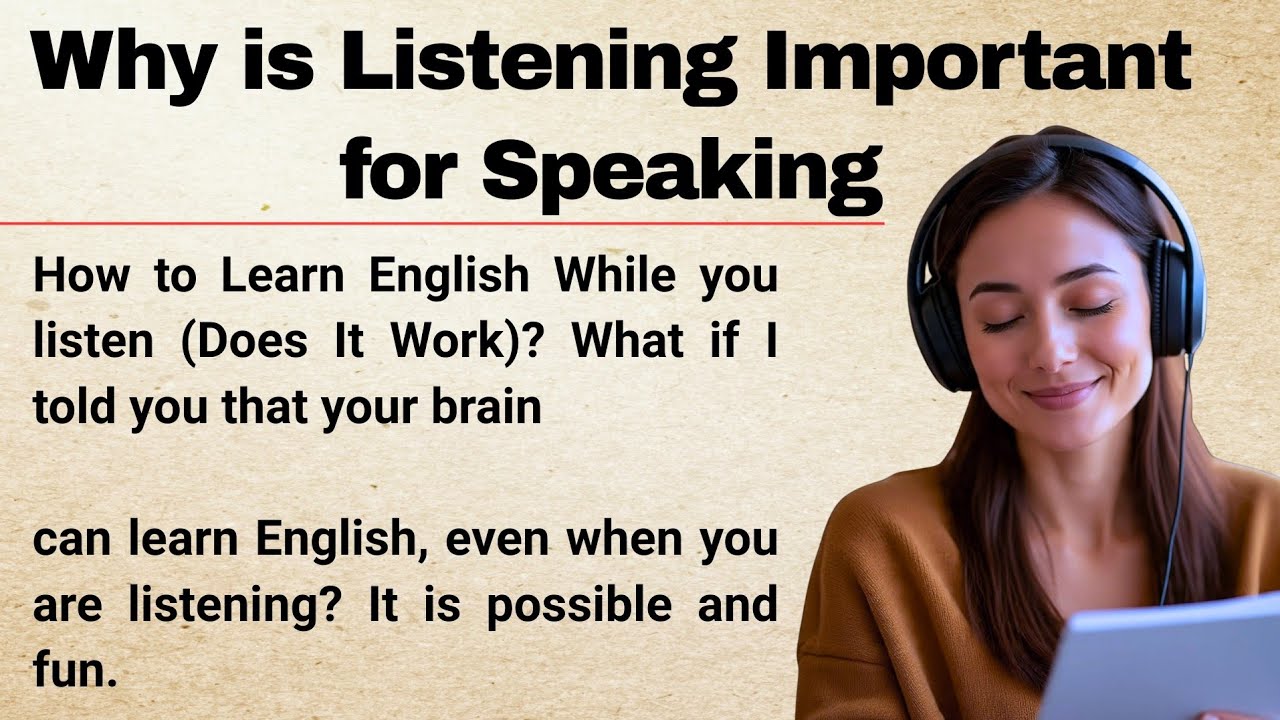 Why is Listening Important for Speaking

How to Learn English While you listen (Does It Work)? What if I told you that your brain

can learn English, even when you are listening? It is possible and fun.